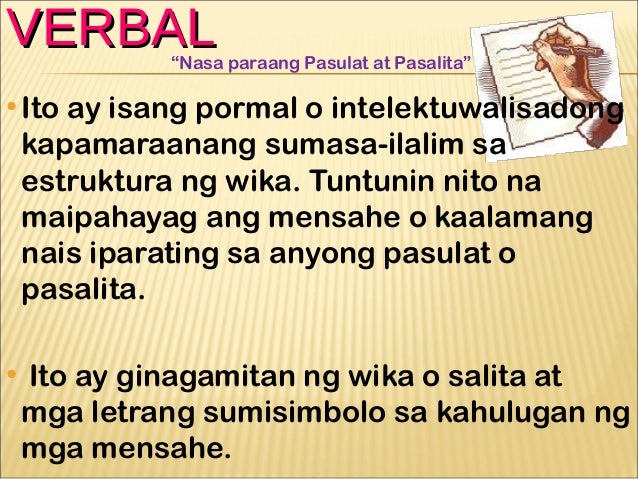 VERBAL

“Nasa paraang Pasulat at Pasalita”

• Ito ay isang pormal o intelektuwalisadong kapamaraanang sumasa-ilalim sa estruktura ng wika. Tuntunin nito na maipahayag ang mensahe o kaalamang nais iparating sa anyong pasulat o pasalita.

• Ito ay ginagamitan ng wika o salita at mga letrang sumisimbolo sa kahulugan ng mga mensahe.